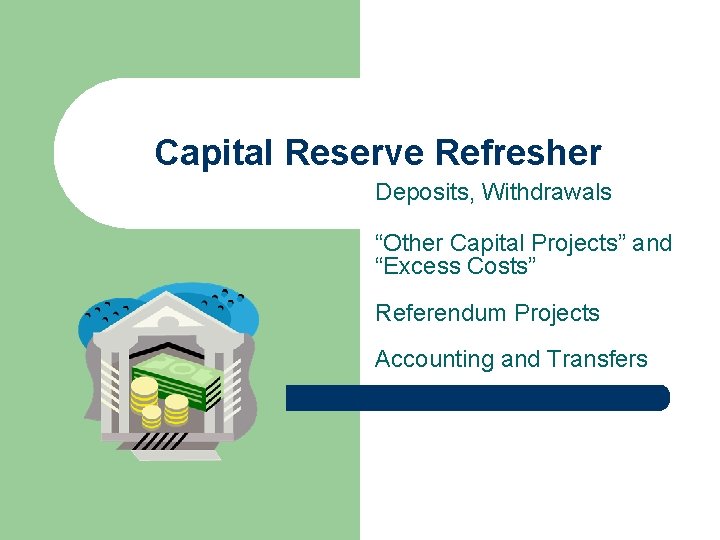 Capital Reserve Refresher

Deposits, Withdrawals

“Other Capital Projects” and “Excess Costs”

Referendum Projects

Accounting and Transfers